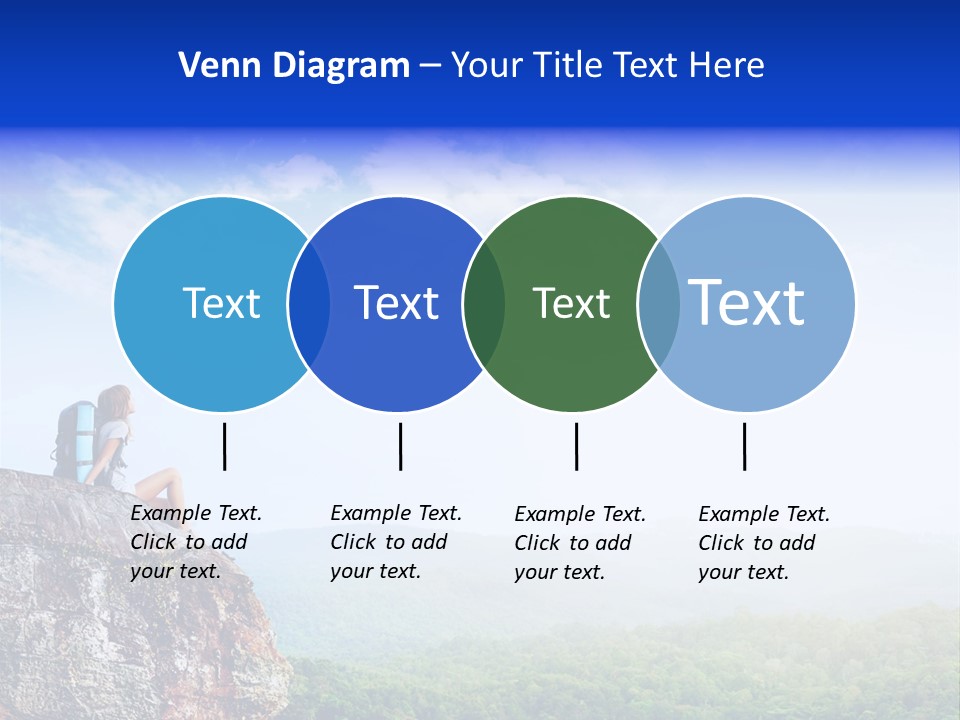 Venn Diagram – Your Title Text Here

Text

Text

Text

Text

Example Text. Click to add your text.

Example Text. Click to add your text.

Example Text. Click to add your text.

Example Text. Click to add your text.